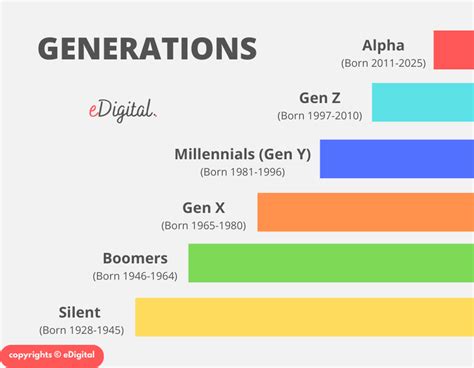 GENERATIONS

eDigital.

Alpha
(Born 2011-2025)

Gen Z
(Born 1997-2010)

Millennials (Gen Y)
(Born 1981-1996)

Gen X
(Born 1965-1980)

Boomers
(Born 1946-1964)

Silent
(Born 1928-1945)

copyrights © eDigital